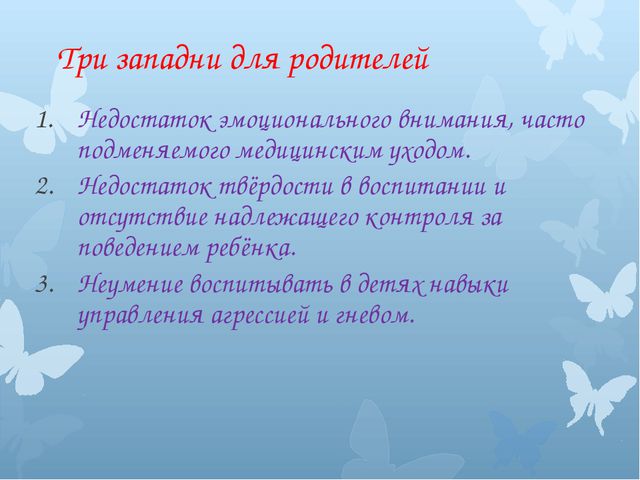 Три западни для родителей

1. Недостаток эмоционального внимания, часто подменяемого медицинским уходом.
2. Недостаток твёрдости в воспитании и отсутствие надлежащего контроля за поведением ребёнка.
3. Неумение воспитывать в детях навыки управления агрессией и гневом.